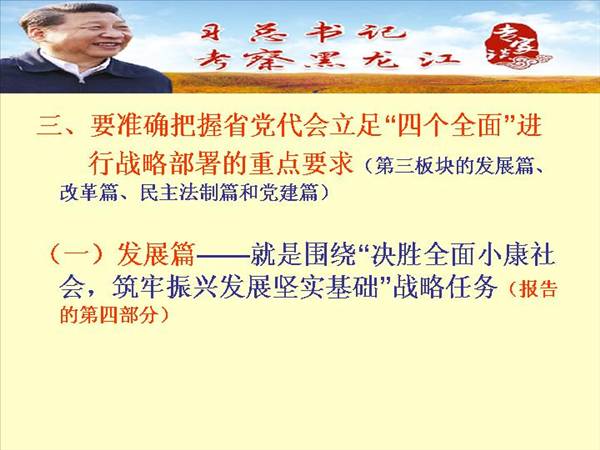 习总书记
考察黑龙江

三、要准确把握省党代会立足“四个全面”进行战略部署的重点要求（第三板块的发展篇、改革篇、民主法制篇和党建篇）

（一）发展篇——就是围绕“决胜全面小康社会，筑牢振兴发展坚实基础”战略任务（报告的第四部分）